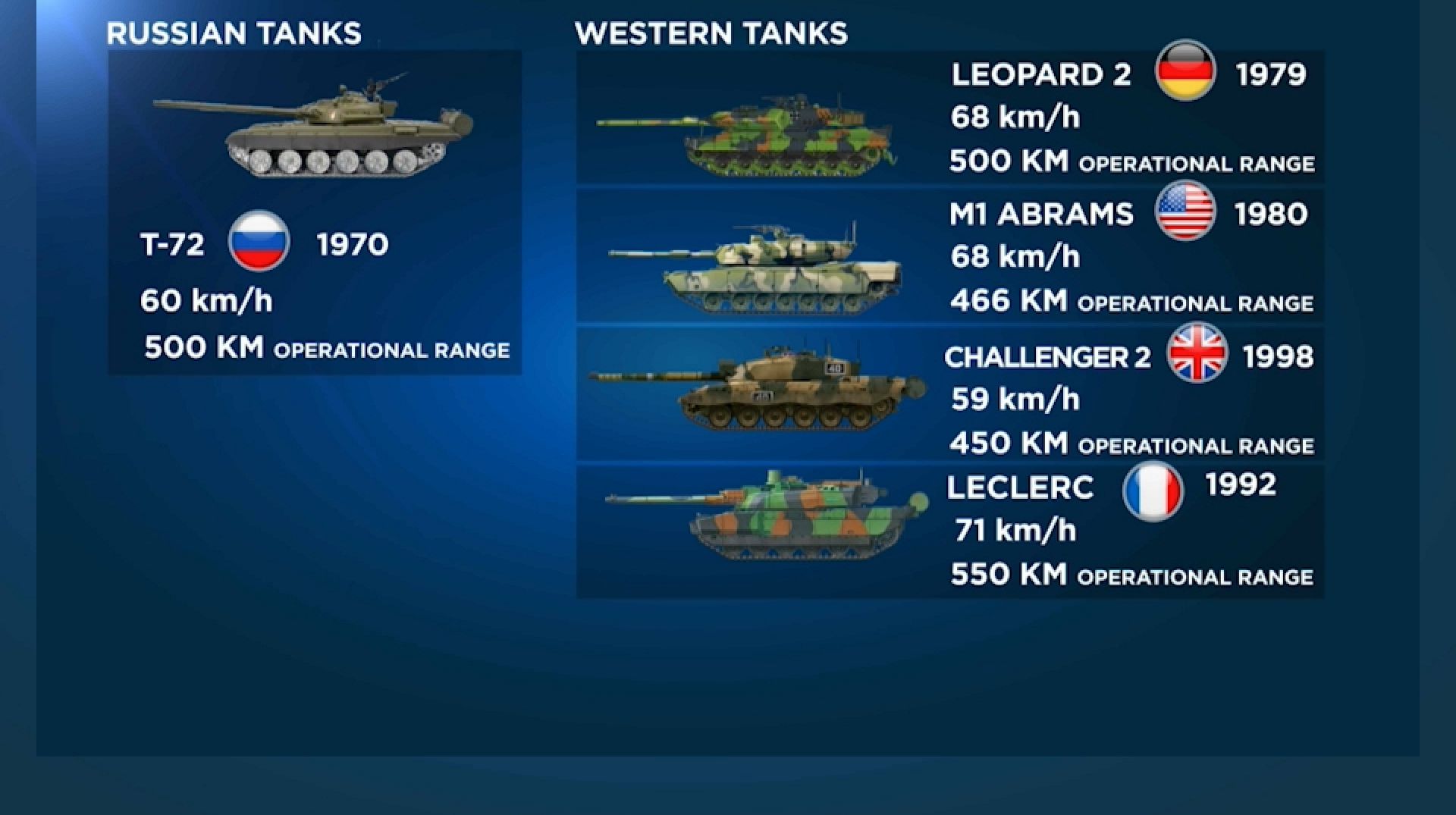 RUSSIAN TANKS

T-72 1970
60 km/h
500 KM OPERATIONAL RANGE

WESTERN TANKS

LEOPARD 2 1979
68 km/h
500 KM OPERATIONAL RANGE

M1 ABRAMS 1980
68 km/h
466 KM OPERATIONAL RANGE

CHALLENGER 2 1998
59 km/h
450 KM OPERATIONAL RANGE

LECLERC 1992
71 km/h
550 KM OPERATIONAL RANGE